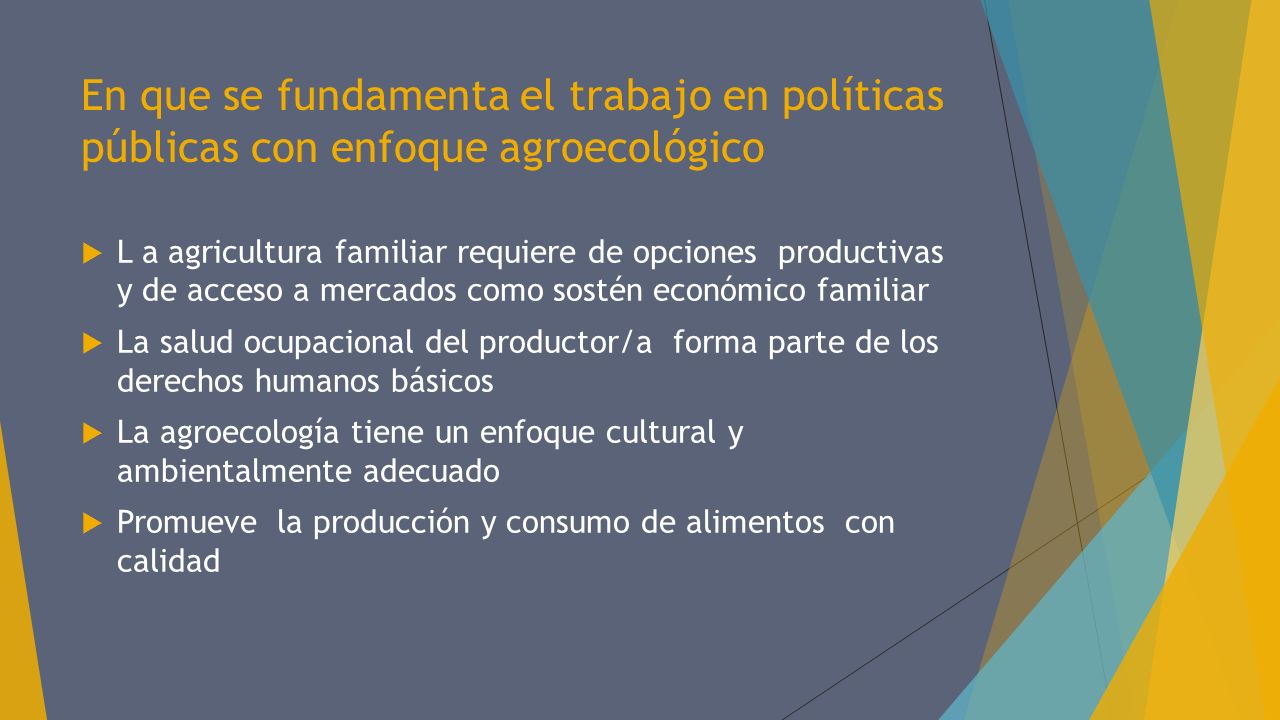 En que se fundamenta el trabajo en políticas públicas con enfoque agroecológico

L a agricultura familiar requiere de opciones productivas y de acceso a mercados como sostén económico familiar

La salud ocupacional del productor/a forma parte de los derechos humanos básicos

La agroecología tiene un enfoque cultural y ambientalmente adecuado

Promueve la producción y consumo de alimentos con calidad